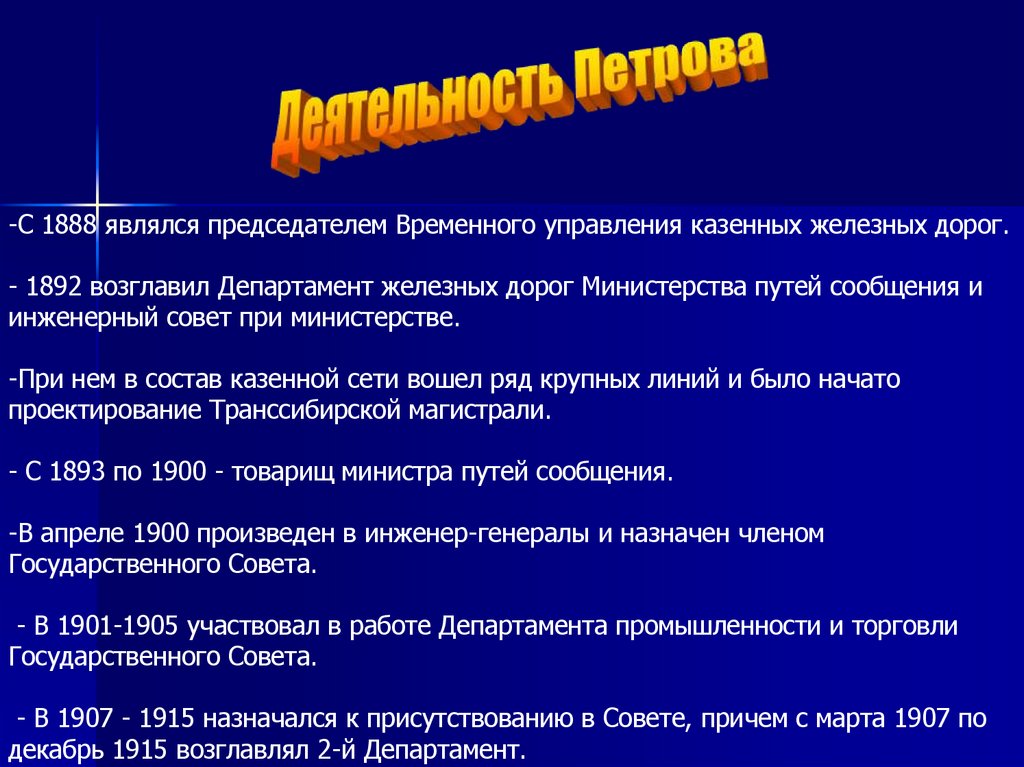 Деятельность Петрова

-С 1888 являлся председателем Временного управления казенных железных дорог.

- 1892 возглавил Департамент железных дорог Министерства путей сообщения и инженерный совет при министерстве.

-При нем в состав казенной сети вошел ряд крупных линий и было начато проектирование Транссибирской магистрали.

- С 1893 по 1900 - товарищ министра путей сообщения.

-В апреле 1900 произведен в инженер-генералы и назначен членом Государственного Совета.

- В 1901-1905 участвовал в работе Департамента промышленности и торговли Государственного Совета.

- В 1907 - 1915 назначался к присутствованию в Совете, причем с марта 1907 по декабрь 1915 возглавлял 2-й Департамент.